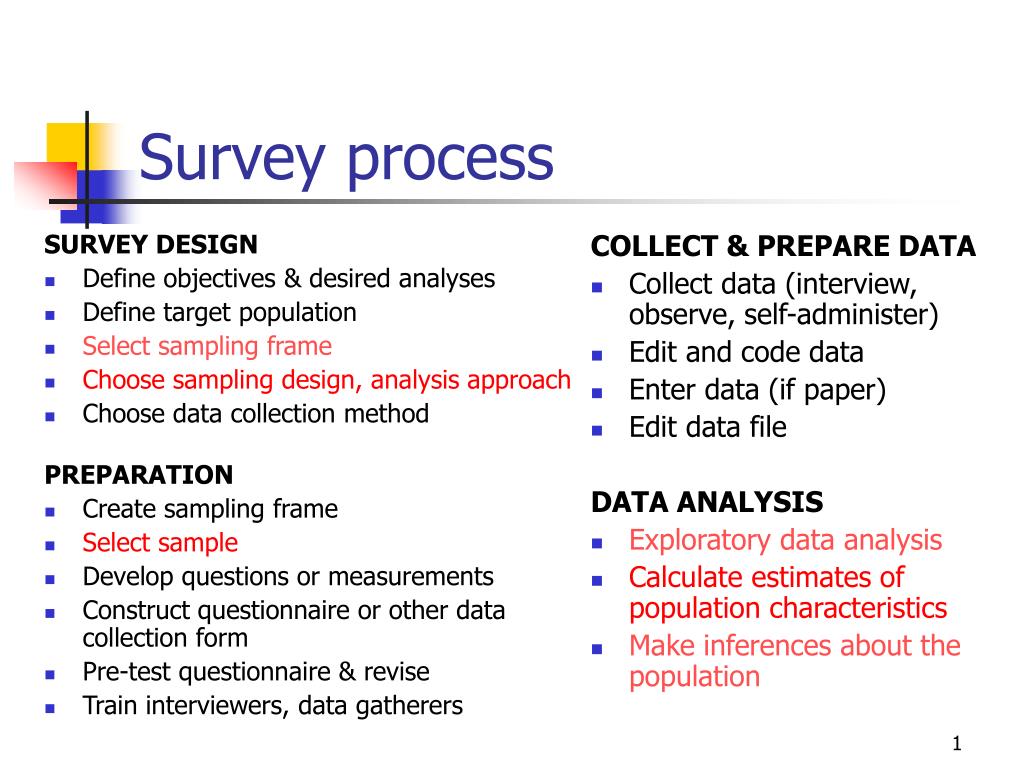 Survey process

SURVEY DESIGN
- Define objectives & desired analyses
- Define target population
- Select sampling frame
- Choose sampling design, analysis approach
- Choose data collection method

PREPARATION
- Create sampling frame
- Select sample
- Develop questions or measurements
- Construct questionnaire or other data collection form
- Pre-test questionnaire & revise
- Train interviewers, data gatherers

COLLECT & PREPARE DATA
- Collect data (interview, observe, self-administer)
- Edit and code data
- Enter data (if paper)
- Edit data file

DATA ANALYSIS
- Exploratory data analysis
- Calculate estimates of population characteristics
- Make inferences about the population

1